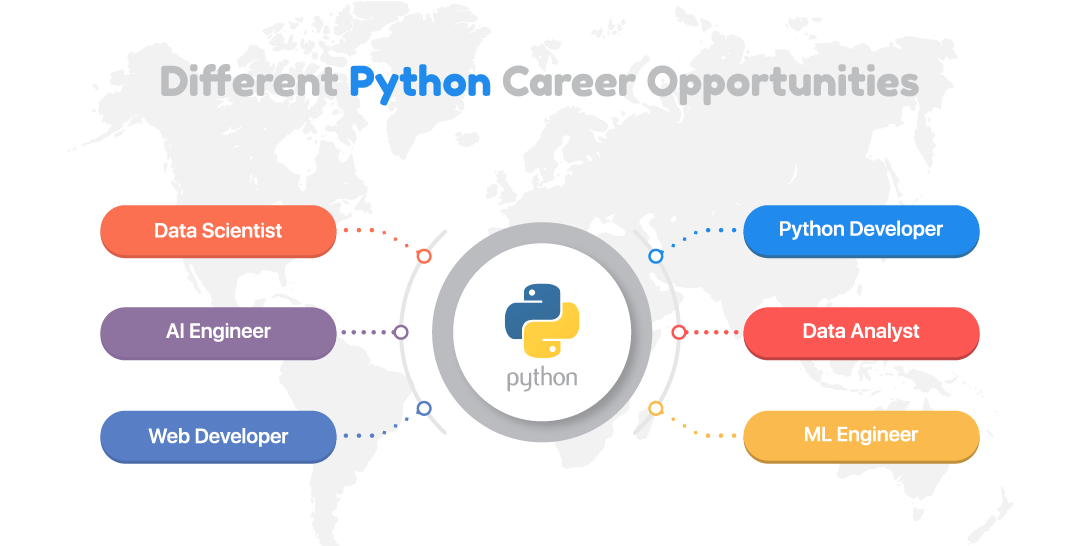 Different Python Career Opportunities

Data Scientist

AI Engineer

Web Developer

python

Python Developer

Data Analyst

ML Engineer